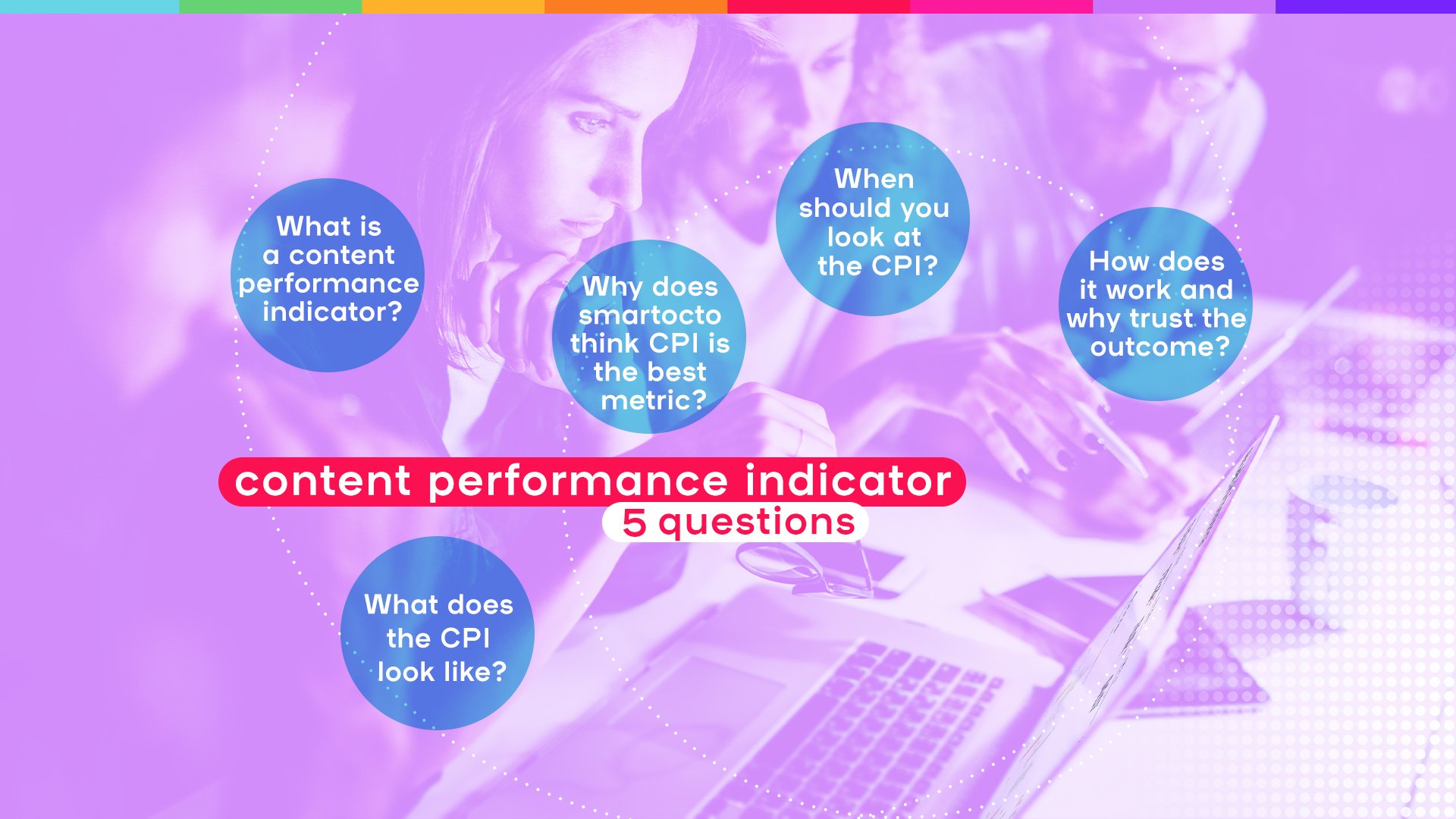 What is a content performance indicator?

Why does smartocto think CPI is the best metric?

When should you look at the CPI?

How does it work and why trust the outcome?

content performance indicator

5 questions

What does the CPI look like?